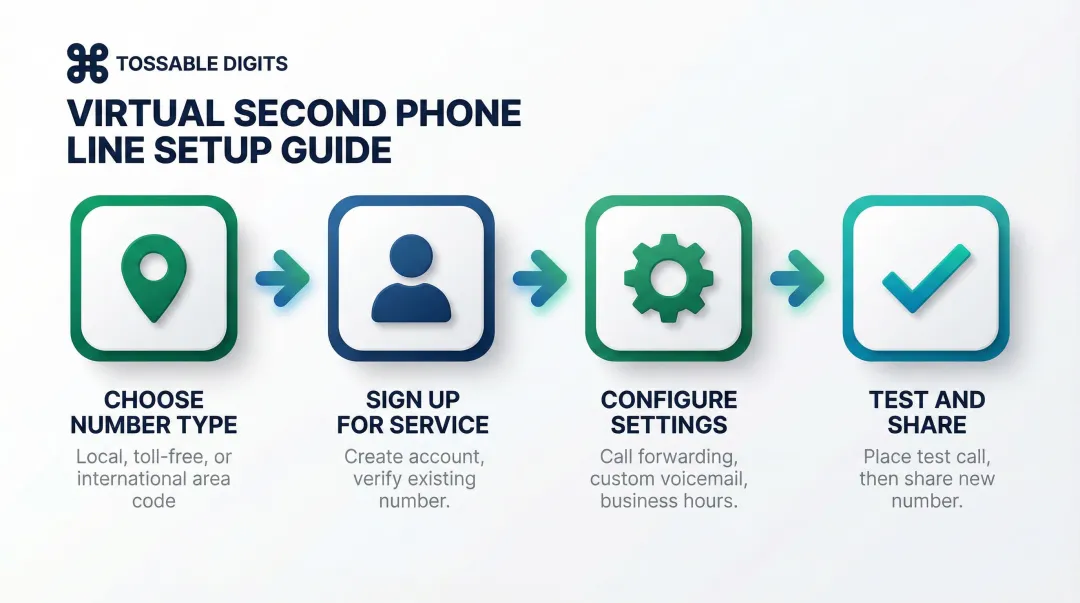 TOSSABLE DIGITS

VIRTUAL SECOND PHONE LINE SETUP GUIDE

CHOOSE NUMBER TYPE
Local, toll-free, or international area code

SIGN UP FOR SERVICE
Create account, verify existing number.

CONFIGURE SETTINGS
Call forwarding, custom voicemail, business hours.

TEST AND SHARE
Place test call, then share new number.